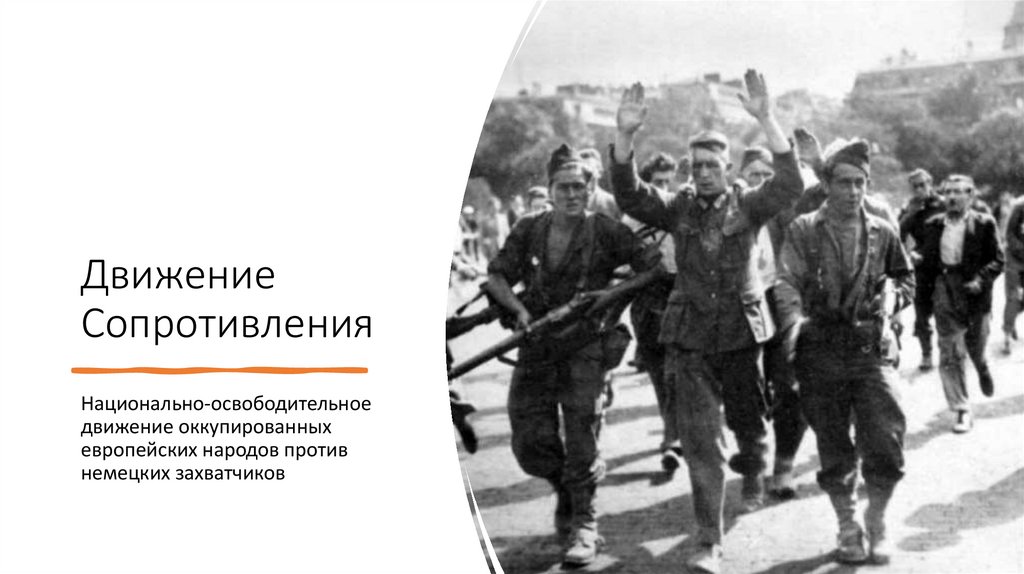 Движение Сопротивления

Национально-освободительное движение оккупированных европейских народов против немецких захватчиков